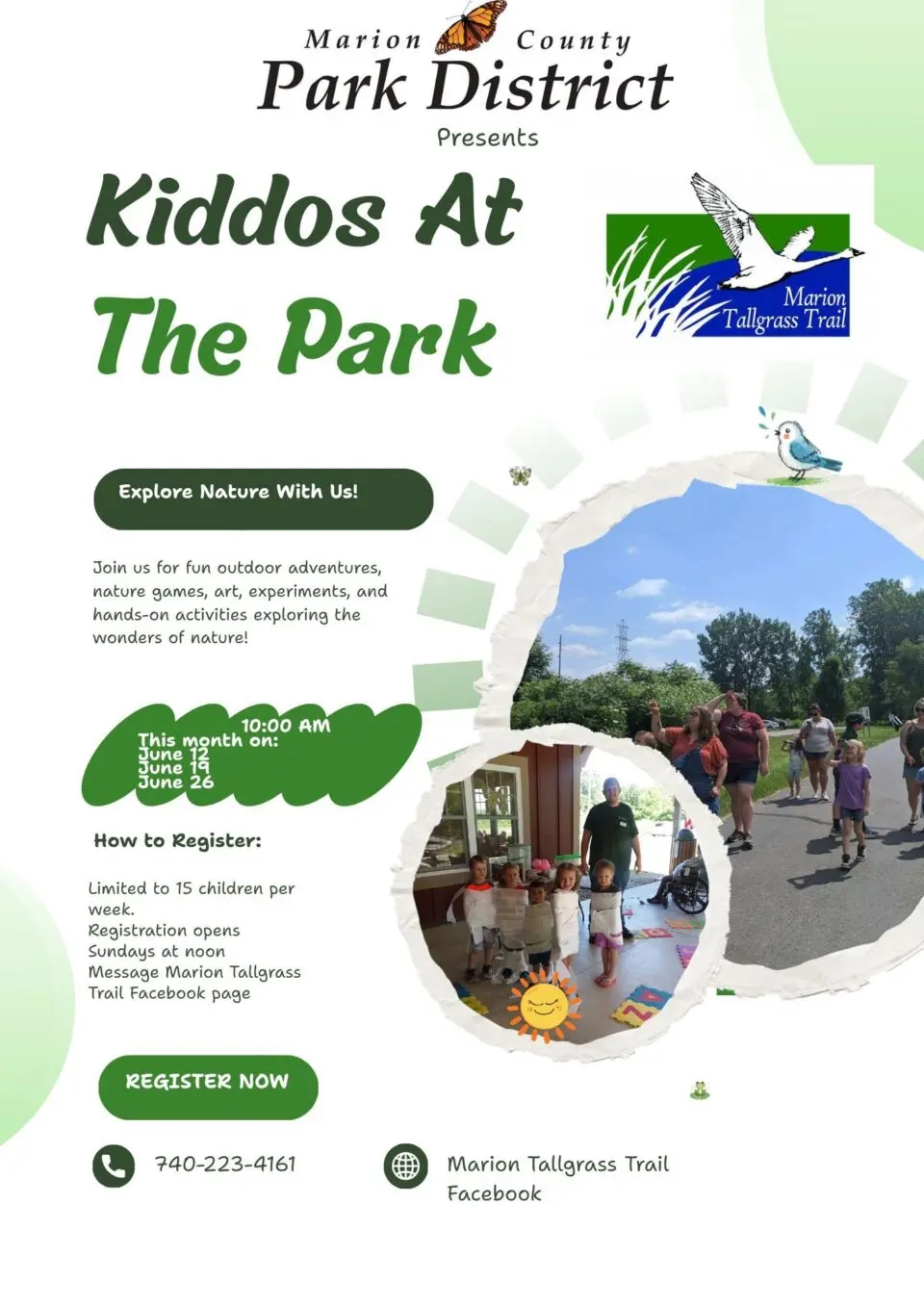 Marion County
Park District
Presents

Kiddos At The Park

Marion Tallgrass Trail

Explore Nature With Us!

Join us for fun outdoor adventures, nature games, art, experiments, and hands-on activities exploring the wonders of nature!

10:00 AM
This month on:
June 12
June 19
June 26

How to Register:

Limited to 15 children per week.
Registration opens Sundays at noon
Message Marion Tallgrass Trail Facebook page

REGISTER NOW

740-223-4161

Marion Tallgrass Trail Facebook